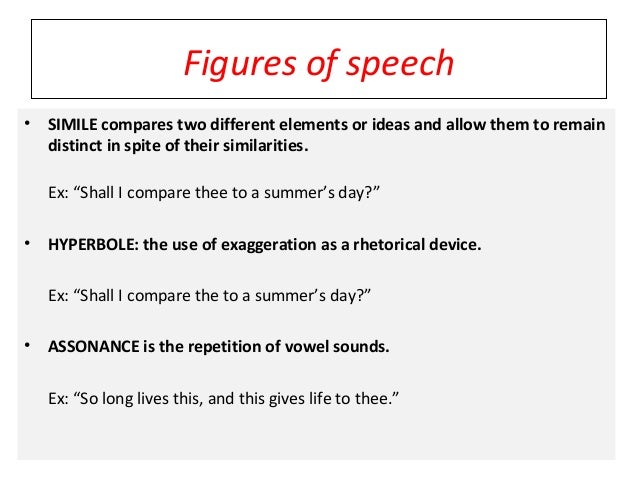 Figures of speech

• SIMILE compares two different elements or ideas and allow them to remain distinct in spite of their similarities.

Ex: “Shall I compare thee to a summer’s day?”

• HYPERBOLE: the use of exaggeration as a rhetorical device.

Ex: “Shall I compare the to a summer’s day?”

• ASSONANCE is the repetition of vowel sounds.

Ex: “So long lives this, and this gives life to thee.”